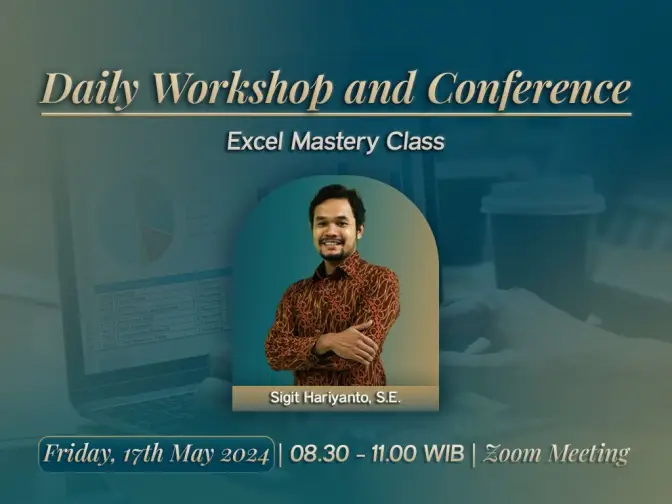 Daily Workshop and Conference

Excel Mastery Class

Sigit Hariyanto, S.E.

Friday, 17th May 2024 | 08.30 - 11.00 WIB | Zoom Meeting